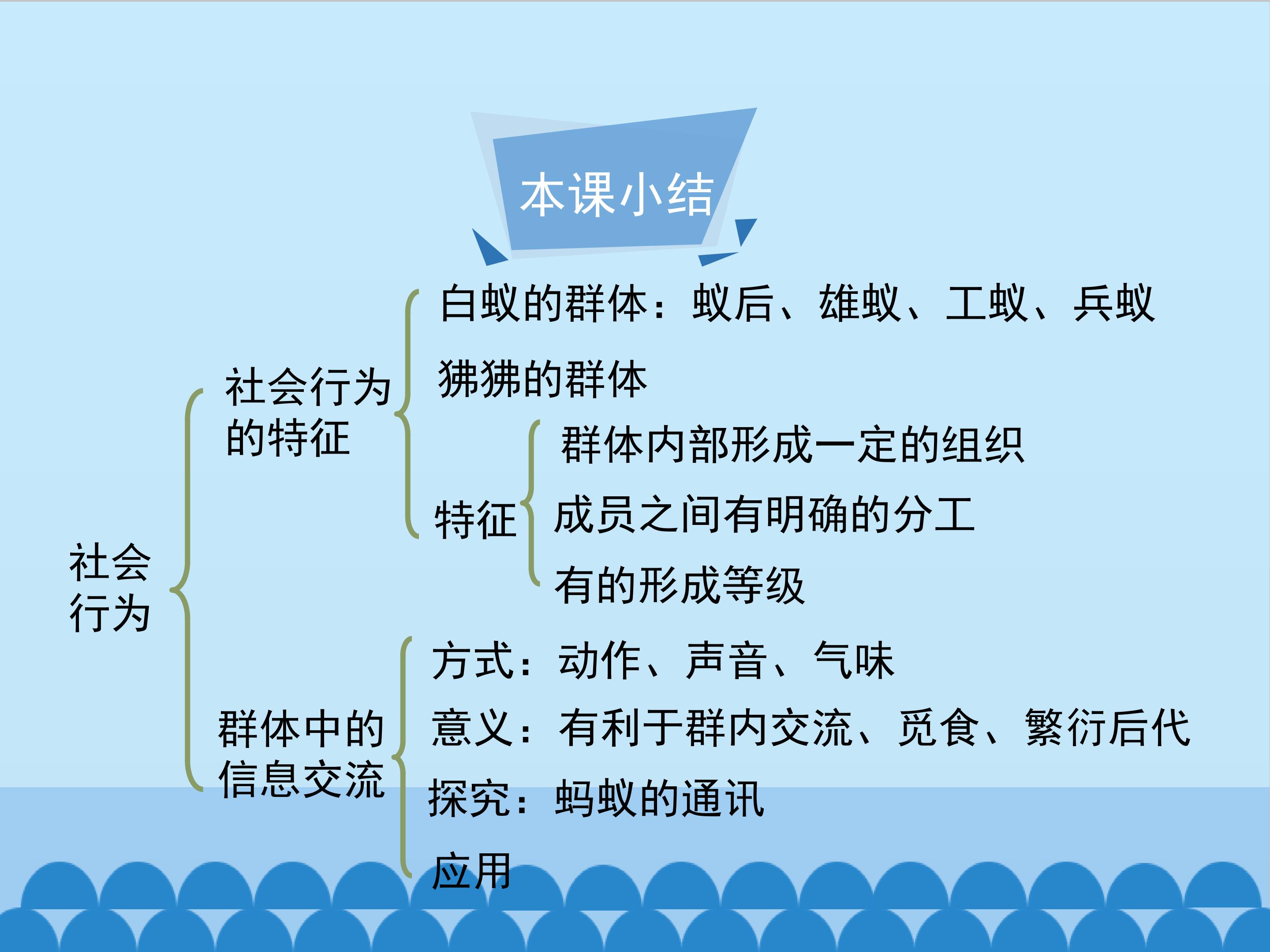 本课小结

社会行为

社会行为的特征

白蚁的群体：蚁后、雄蚁、工蚁、兵蚁

狒狒的群体

特征

群体内部形成一定的组织

成员之间有明确的分工

有的形成等级

群体中的信息交流

方式：动作、声音、气味

意义：有利于群内交流、觅食、繁衍后代

探究：蚂蚁的通讯

应用